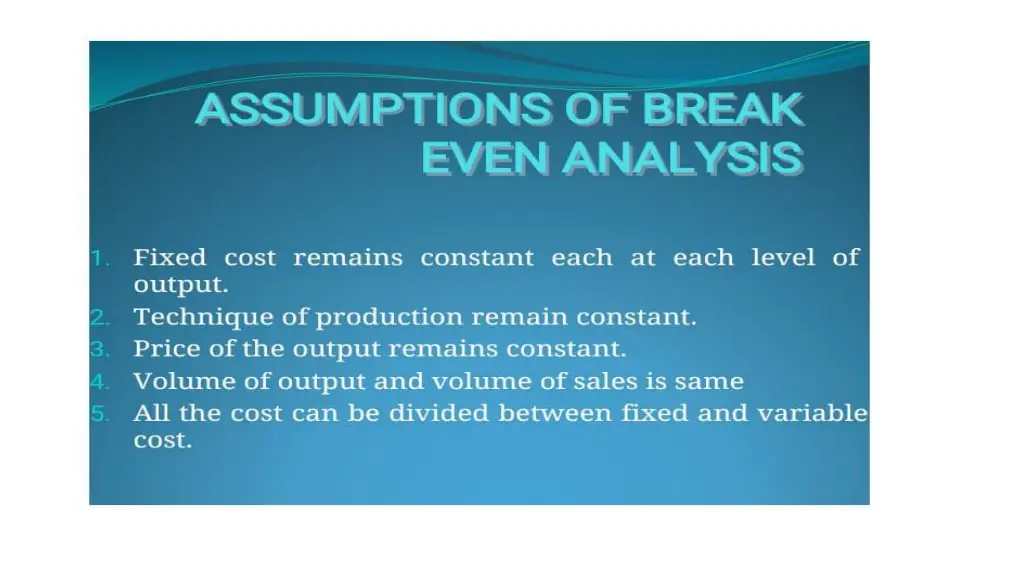 ASSUMPTIONS OF BREAK EVEN ANALYSIS

1. Fixed cost remains constant each at each level of output.
2. Technique of production remain constant.
3. Price of the output remains constant.
4. Volume of output and volume of sales is same
5. All the cost can be divided between fixed and variable cost.